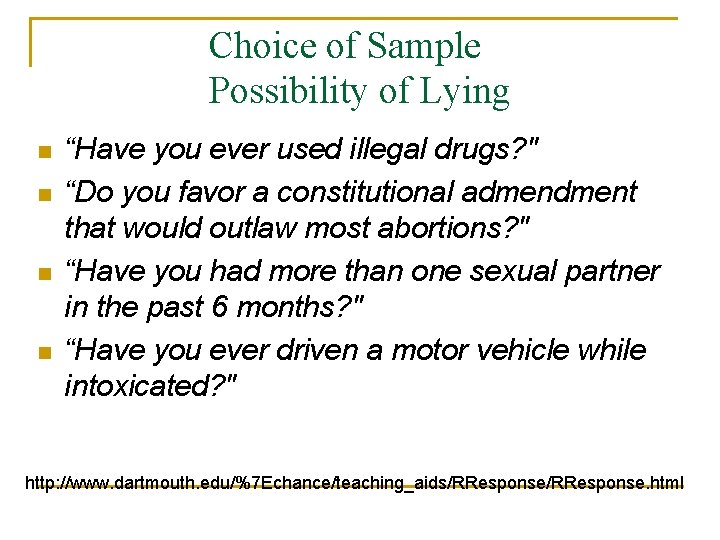 Choice of Sample
Possibility of Lying

“Have you ever used illegal drugs?"

“Do you favor a constitutional admendment that would outlaw most abortions?"

“Have you had more than one sexual partner in the past 6 months?"

“Have you ever driven a motor vehicle while intoxicated?"

http://www.dartmouth.edu/%7Echance/teaching_aids/RResponse/RResponse.html